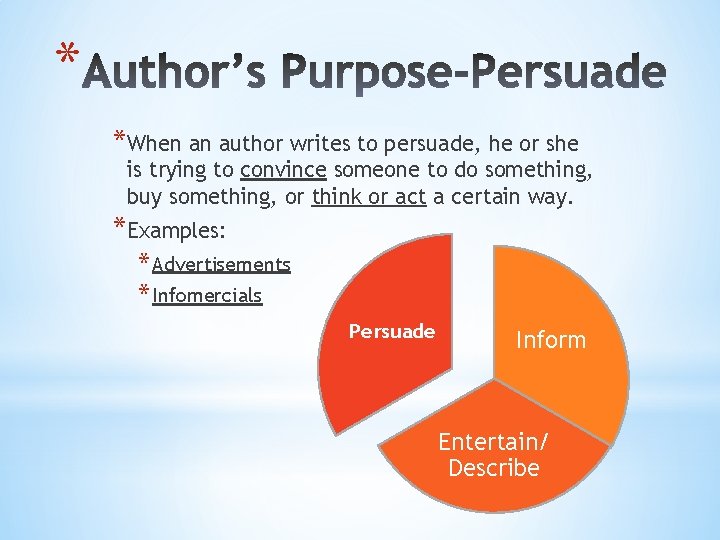 *Author's Purpose-Persuade

*When an author writes to persuade, he or she is trying to convince someone to do something, buy something, or think or act a certain way.

*Examples:

*Advertisements

*Infomercials

Persuade

Inform

Entertain/ Describe